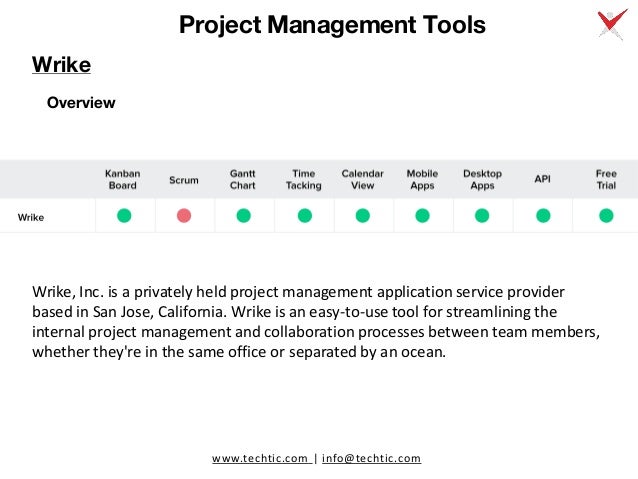 Project Management Tools

Wrike

Overview

| | Kanban Board | Scrum | Gantt Chart | Time Tacking | Calendar View | Mobile Apps | Desktop Apps | API | Free Trial |
|---|---|---|---|---|---|---|---|---|---|
| Wrike | | | | | | | | | |

Wrike, Inc. is a privately held project management application service provider based in San Jose, California. Wrike is an easy-to-use tool for streamlining the internal project management and collaboration processes between team members, whether they're in the same office or separated by an ocean.

www.techtic.com | info@techtic.com